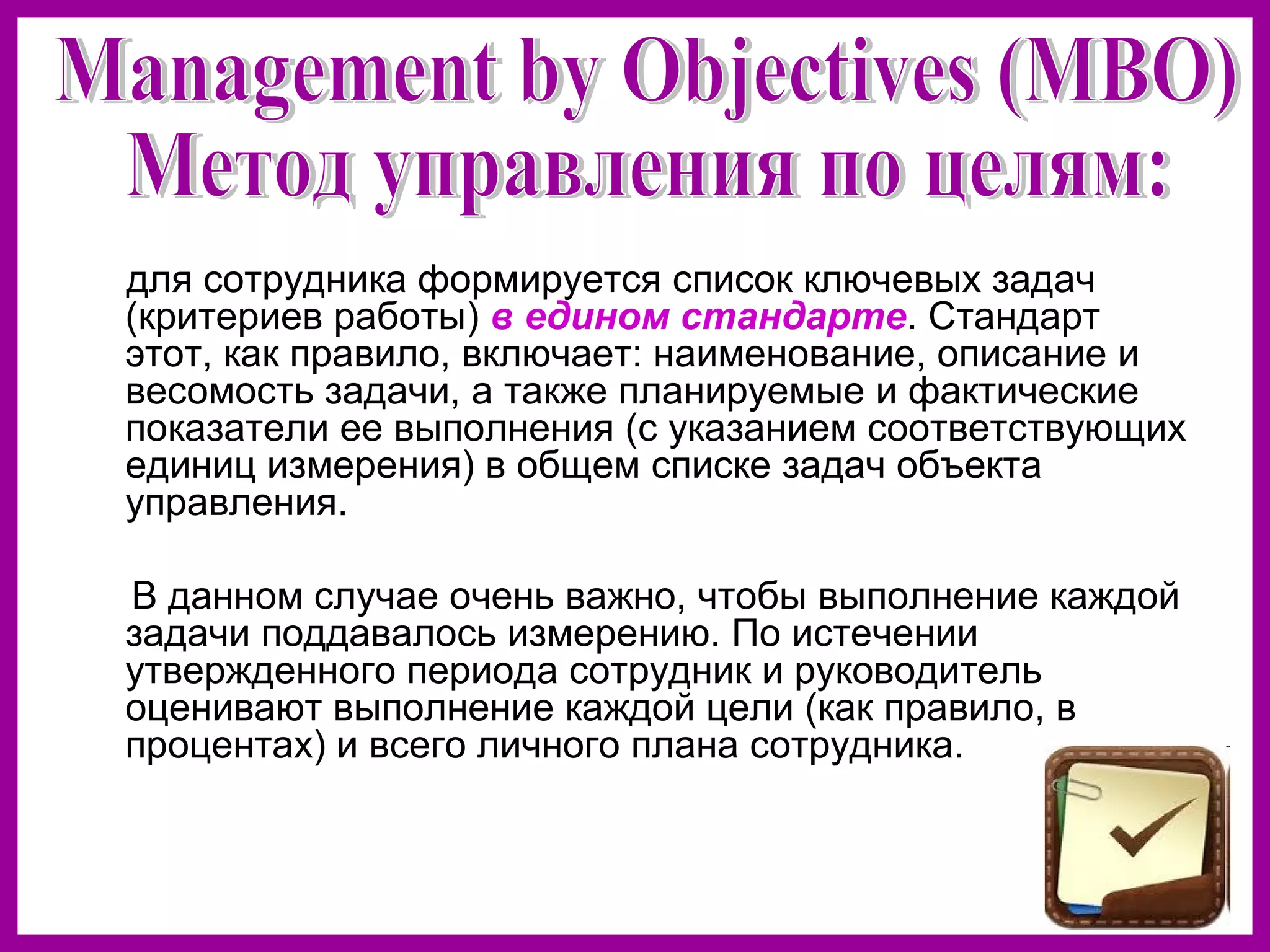 Management by Objectives (MBO) Метод управления по целям:

для сотрудника формируется список ключевых задач (критериев работы) в едином стандарте. Стандарт этот, как правило, включает: наименование, описание и весомость задачи, а также планируемые и фактические показатели ее выполнения (с указанием соответствующих единиц измерения) в общем списке задач объекта управления.

В данном случае очень важно, чтобы выполнение каждой задачи поддавалось измерению. По истечении утвержденного периода сотрудник и руководитель оценивают выполнение каждой цели (как правило, в процентах) и всего личного плана сотрудника.